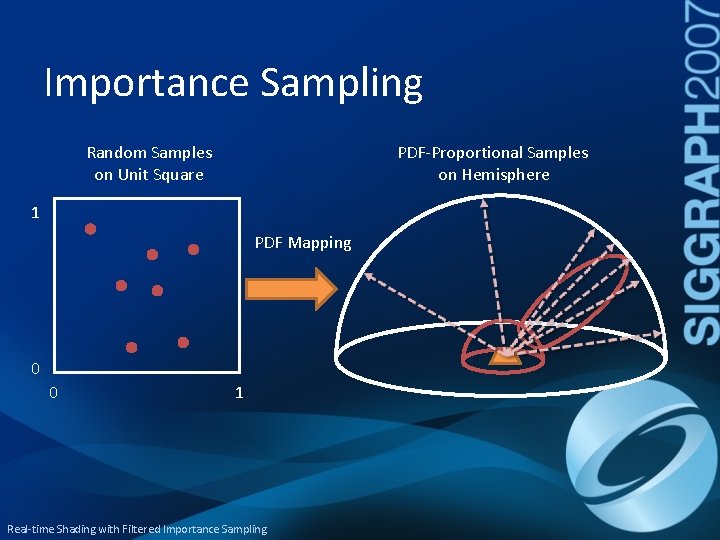 Importance Sampling

SIGGRAPH2007

Random Samples on Unit Square

PDF-Proportional Samples on Hemisphere

1

0

0

1

PDF Mapping

Real-time Shading with Filtered Importance Sampling